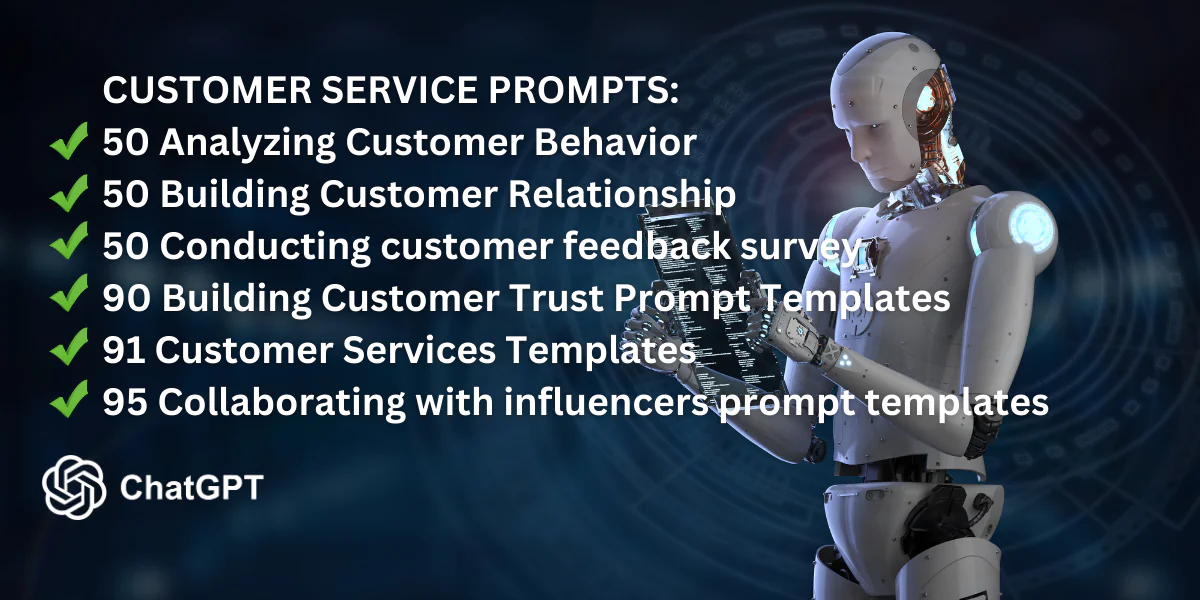 CUSTOMER SERVICE PROMPTS:
✔ 50 Analyzing Customer Behavior
✔ 50 Building Customer Relationship
✔ 50 Conducting customer feedback survey
✔ 90 Building Customer Trust Prompt Templates
✔ 91 Customer Services Templates
✔ 95 Collaborating with influencers prompt templates

ChatGPT